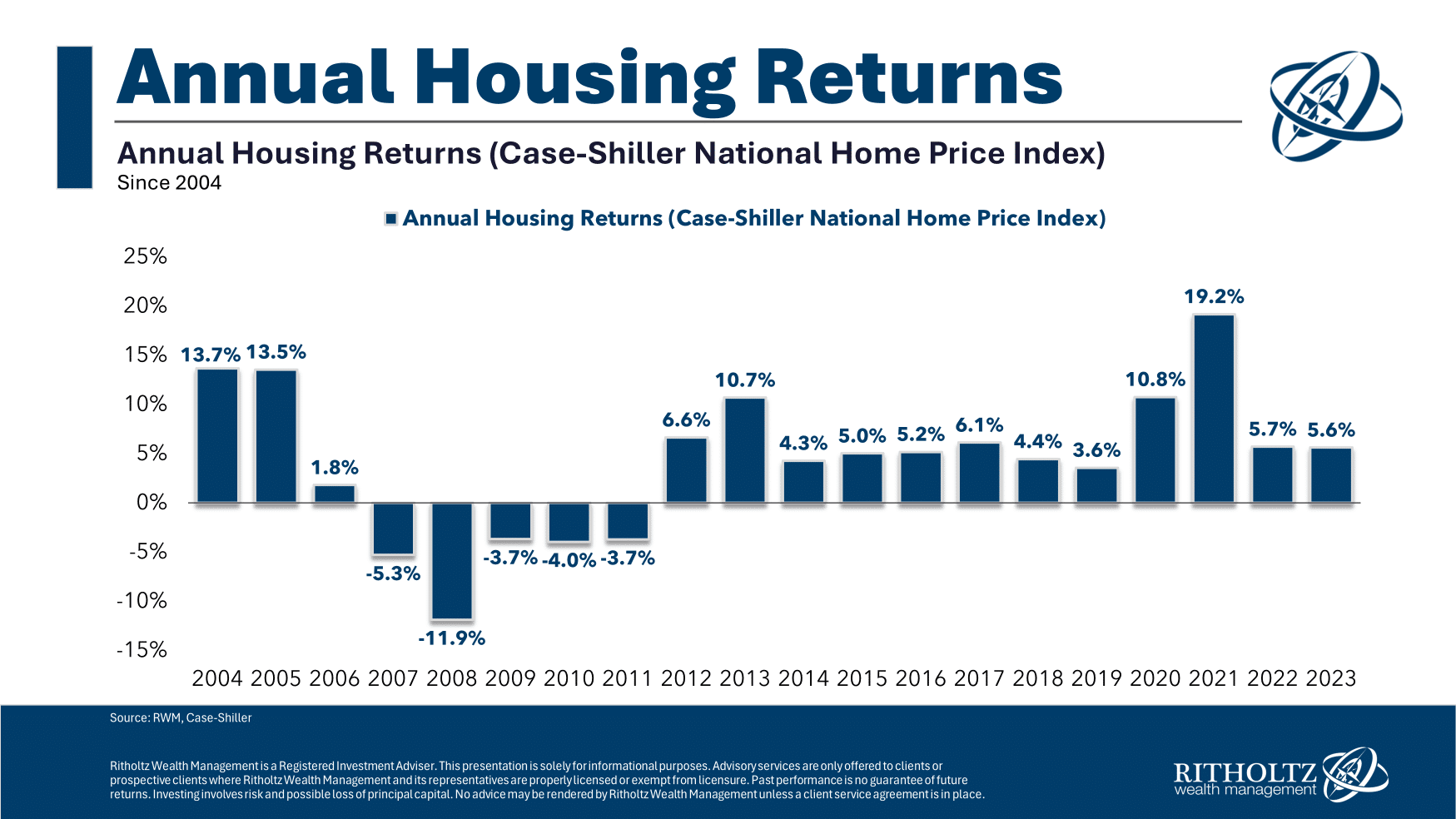 Annual Housing Returns

Annual Housing Returns (Case-Shiller National Home Price Index)
Since 2004

Annual Housing Returns (Case-Shiller National Home Price Index)

25%
20%
15%
10%
5%
0%
-5%
-10%
-15%

13.7% 13.5% 1.8% -5.3% -11.9% -3.7% -4.0% -3.7% 6.6% 10.7% 4.3% 5.0% 5.2% 6.1% 4.4% 3.6% 10.8% 19.2% 5.7% 5.6%

2004 2005 2006 2007 2008 2009 2010 2011 2012 2013 2014 2015 2016 2017 2018 2019 2020 2021 2022 2023

Source: RWM, Case-Shiller

Ritholtz Wealth Management is a Registered Investment Adviser. This presentation is solely for informational purposes. Advisory services are only offered to clients or prospective clients where Ritholtz Wealth Management and its representatives are properly licensed or exempt from licensure. Past performance is no guarantee of future returns. Investing involves risk and possible loss of principal capital. No advice may be rendered by Ritholtz Wealth Management unless a client service agreement is in place.

RITHOLTZ
wealth management